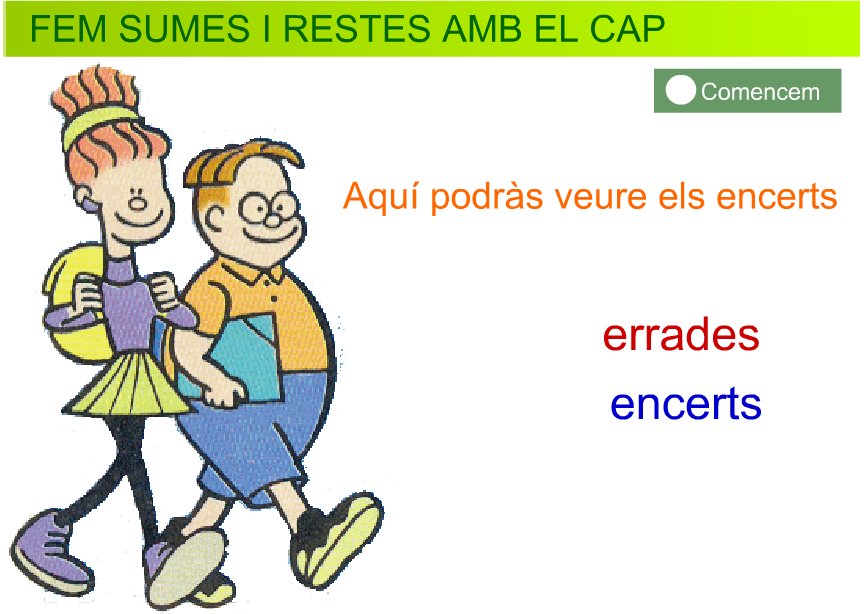 FEM SUMES I RESTES AMB EL CAP

Comencem

Aquí podràs veure els encerts

errades

encerts